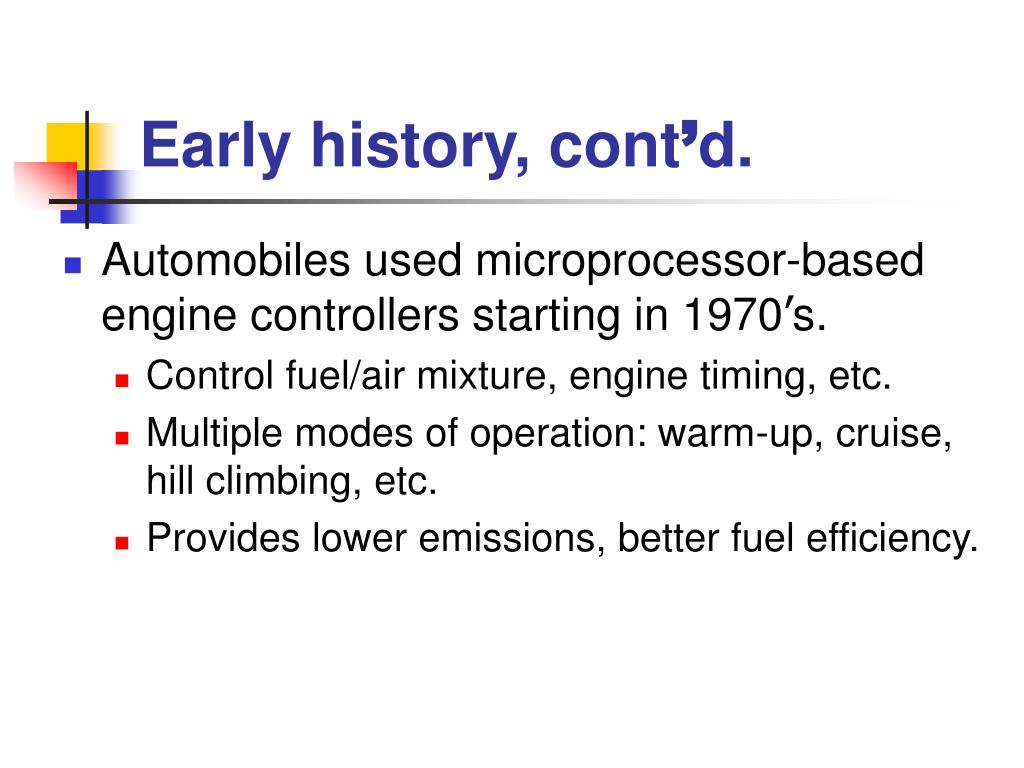 Early history, cont’d.

Automobiles used microprocessor-based engine controllers starting in 1970’s.

Control fuel/air mixture, engine timing, etc.

Multiple modes of operation: warm-up, cruise, hill climbing, etc.

Provides lower emissions, better fuel efficiency.